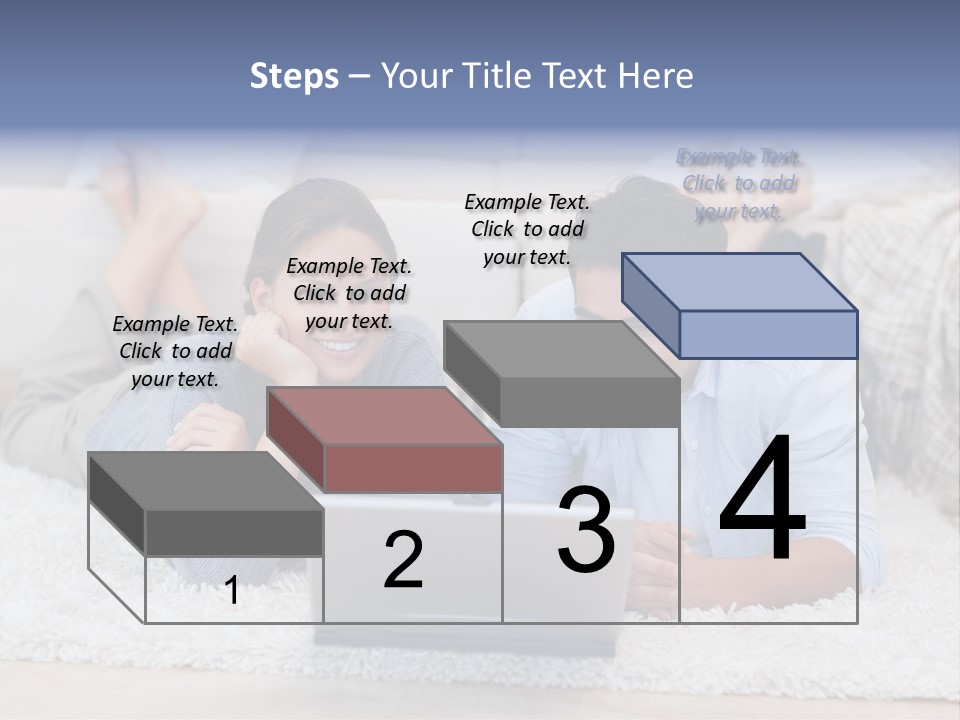 Steps – Your Title Text Here

Example Text. Click to add your text.

Example Text. Click to add your text.

Example Text. Click to add your text.

Example Text. Click to add your text.

1

2

3

4